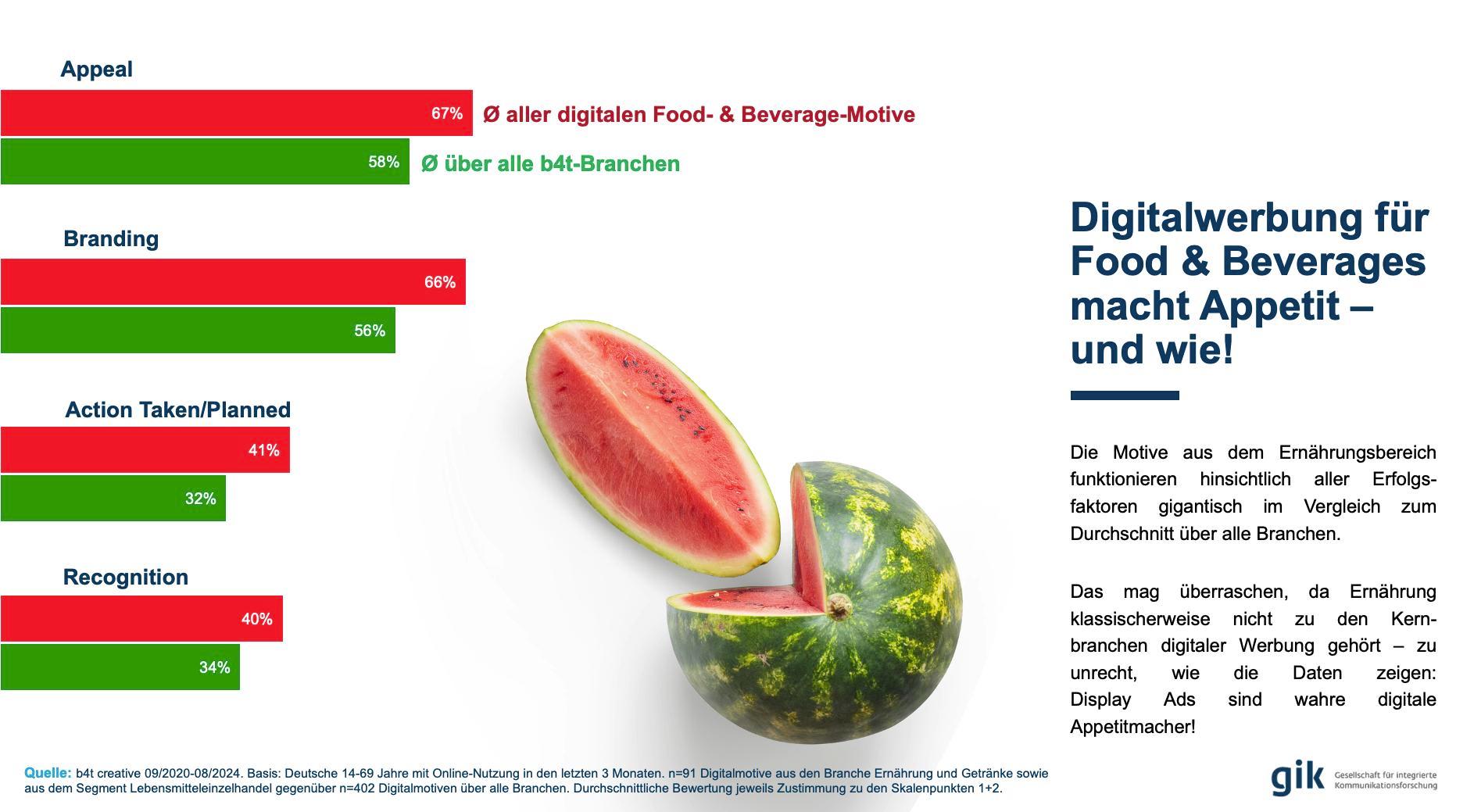 Appeal

67% Ø aller digitalen Food- & Beverage-Motive

58% Ø über alle b4t-Branchen

Branding

66%

56%

Action Taken/Planned

41%

32%

Recognition

40%

34%

Digitalwerbung für Food & Beverages macht Appetit – und wie!

Die Motive aus dem Ernährungsbereich funktionieren hinsichtlich aller Erfolgsfaktoren gigantisch im Vergleich zum Durchschnitt über alle Branchen.

Das mag überraschen, da Ernährung klassischerweise nicht zu den Kernbranchen digitaler Werbung gehört – zu unrecht, wie die Daten zeigen: Display Ads sind wahre digitale Appetitmacher!

Quelle: b4t creative 09/2020-08/2024. Basis: Deutsche 14-69 Jahre mit Online-Nutzung in den letzten 3 Monaten. n=91 Digitalmotive aus den Branche Ernährung und Getränke sowie aus dem Segment Lebensmitteleinzelhandel gegenüber n=402 Digitalmotiven über alle Branchen. Durchschnittliche Bewertung jeweils Zustimmung zu den Skalenpunkten 1+2.

gik Gesellschaft für integrierte Kommunikationsforschung